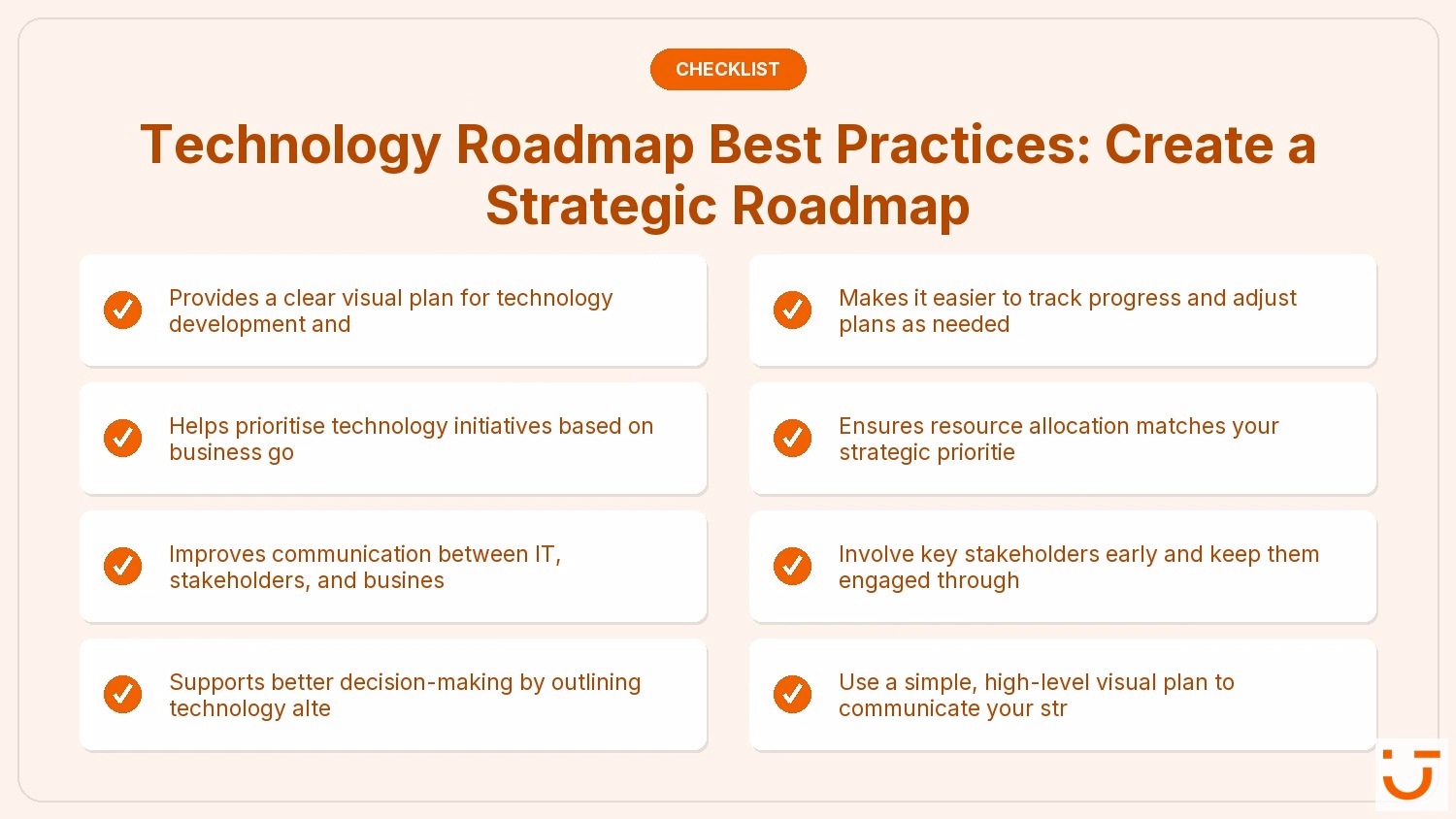 CHECKLIST

Technology Roadmap Best Practices: Create a Strategic Roadmap

Provides a clear visual plan for technology development and

Helps prioritise technology initiatives based on business go

Improves communication between IT, stakeholders, and busines

Supports better decision-making by outlining technology alte

Makes it easier to track progress and adjust plans as needed

Ensures resource allocation matches your strategic prioritie

Involve key stakeholders early and keep them engaged through

Use a simple, high-level visual plan to communicate your str